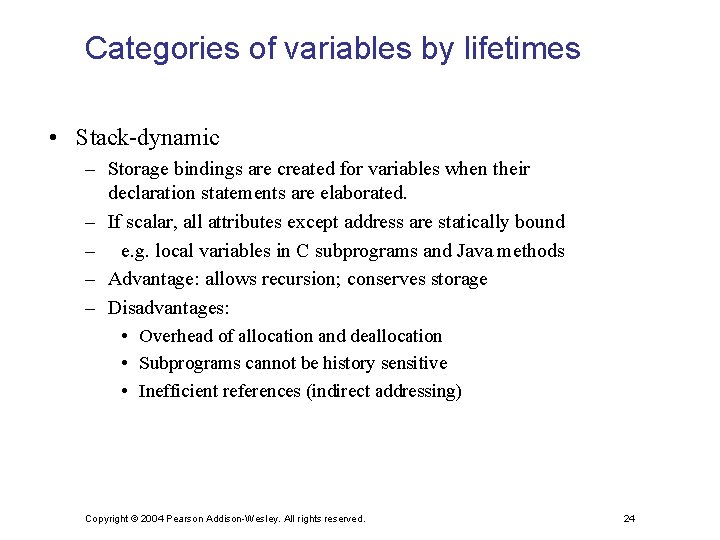 Categories of variables by lifetimes

• Stack-dynamic
– Storage bindings are created for variables when their declaration statements are elaborated.
– If scalar, all attributes except address are statically bound
– e.g. local variables in C subprograms and Java methods
– Advantage: allows recursion; conserves storage
– Disadvantages:
• Overhead of allocation and deallocation
• Subprograms cannot be history sensitive
• Inefficient references (indirect addressing)

Copyright © 2004 Pearson Addison-Wesley. All rights reserved.

24